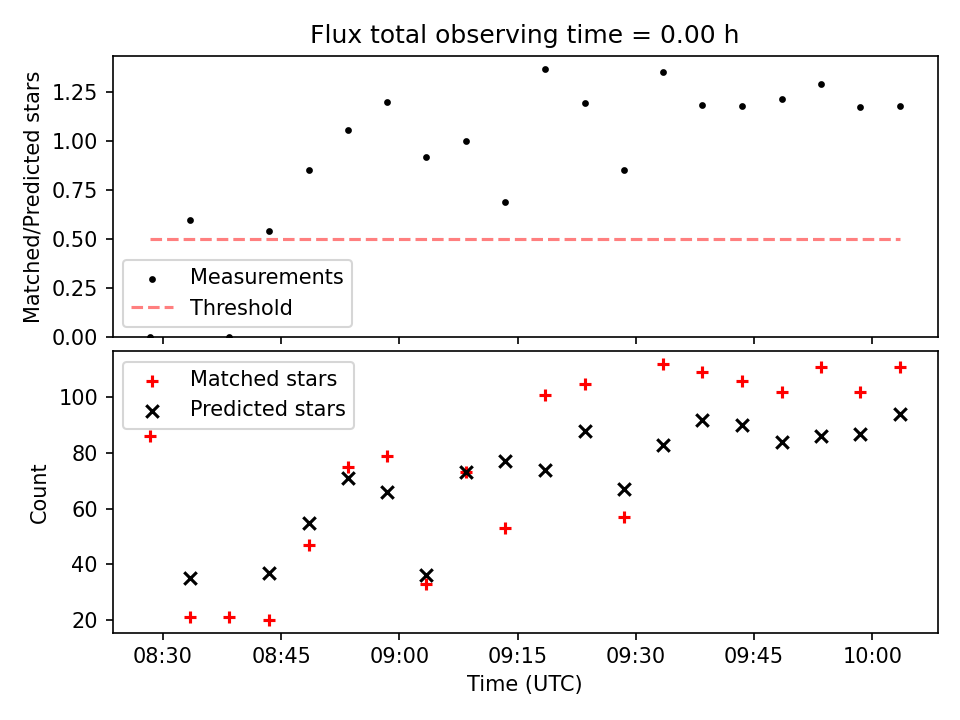 Flux total observing time = 0.00 h

Matched/Predicted stars

1.25
1.00
0.75
0.50
0.25
0.00

Measurements
Threshold

Matched stars
Predicted stars

Count

100
80
60
40
20

08:30
08:45
09:00
09:15
09:30
09:45
10:00

Time (UTC)